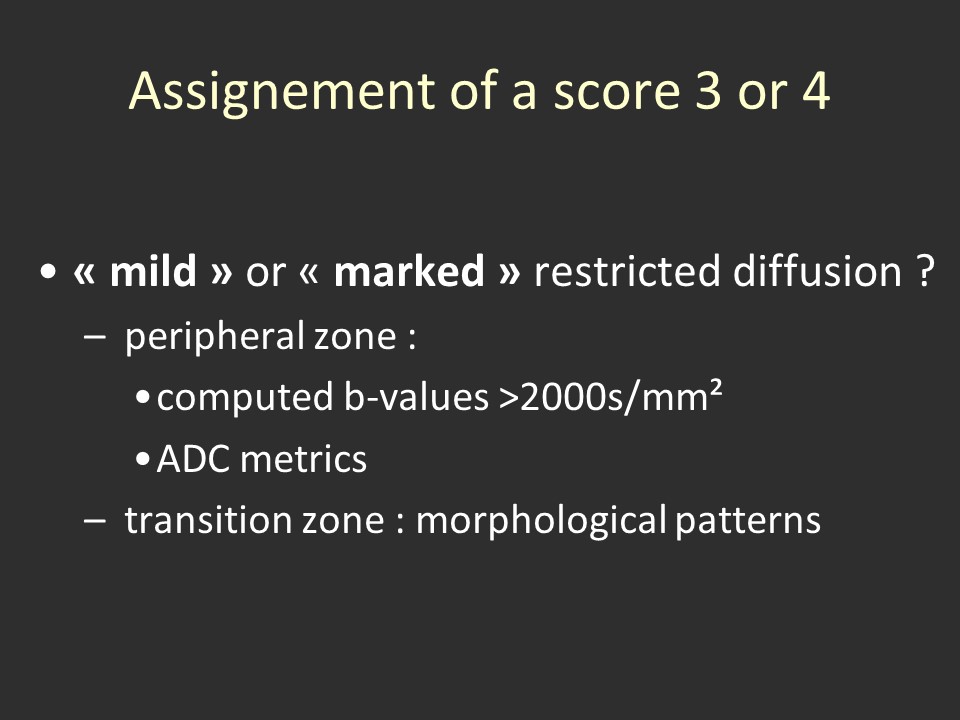 Assignement of a score 3 or 4

• « mild » or « marked » restricted diffusion ?
– peripheral zone :
• computed b-values >2000s/mm²
• ADC metrics
– transition zone : morphological patterns